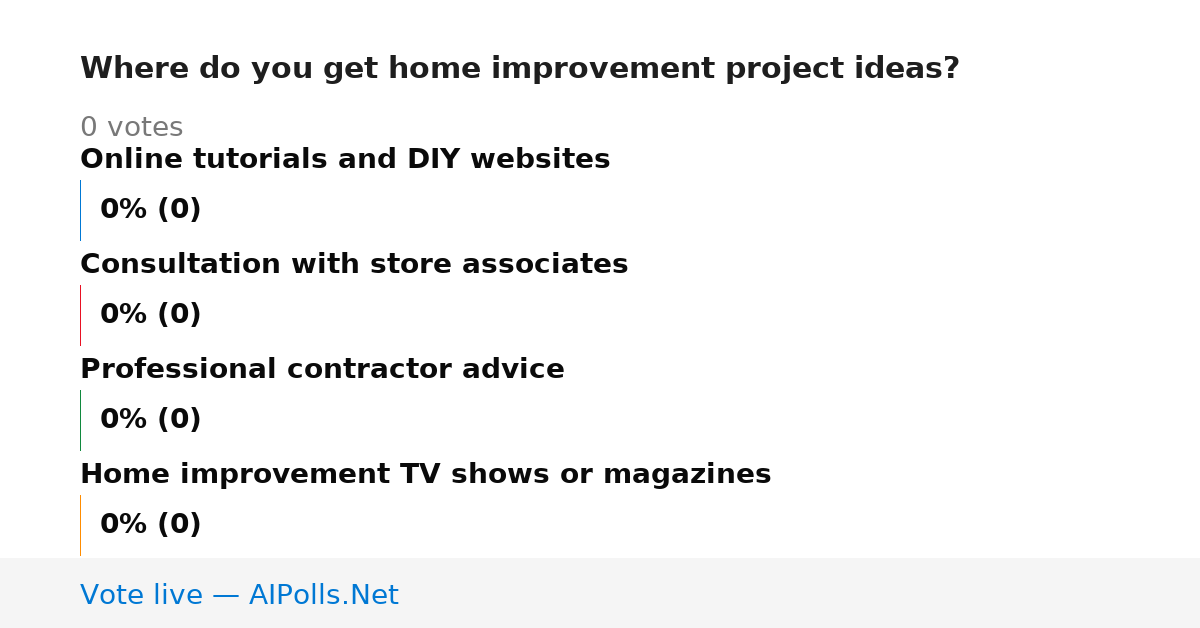 Where do you get home improvement project ideas?

0 votes

Online tutorials and DIY websites

0% (0)

Consultation with store associates

0% (0)

Professional contractor advice

0% (0)

Home improvement TV shows or magazines

0% (0)

Vote live — AIPolls.Net